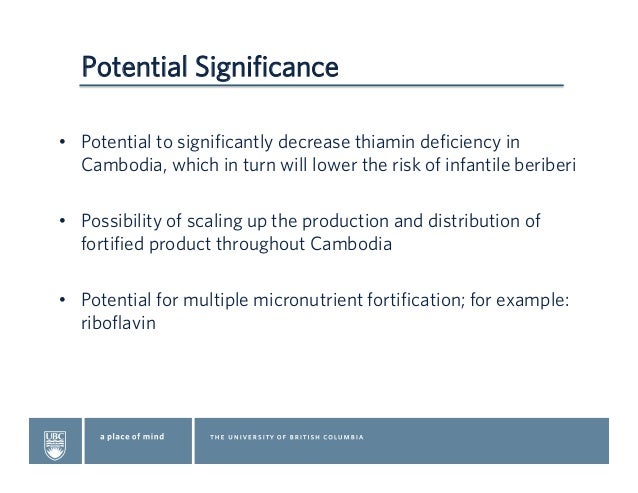 Potential Significance

• Potential to significantly decrease thiamin deficiency in Cambodia, which in turn will lower the risk of infantile beriberi

• Possibility of scaling up the production and distribution of fortified product throughout Cambodia

• Potential for multiple micronutrient fortification; for example: riboflavin

UBC

a place of mind

THE UNIVERSITY OF BRITISH COLUMBIA